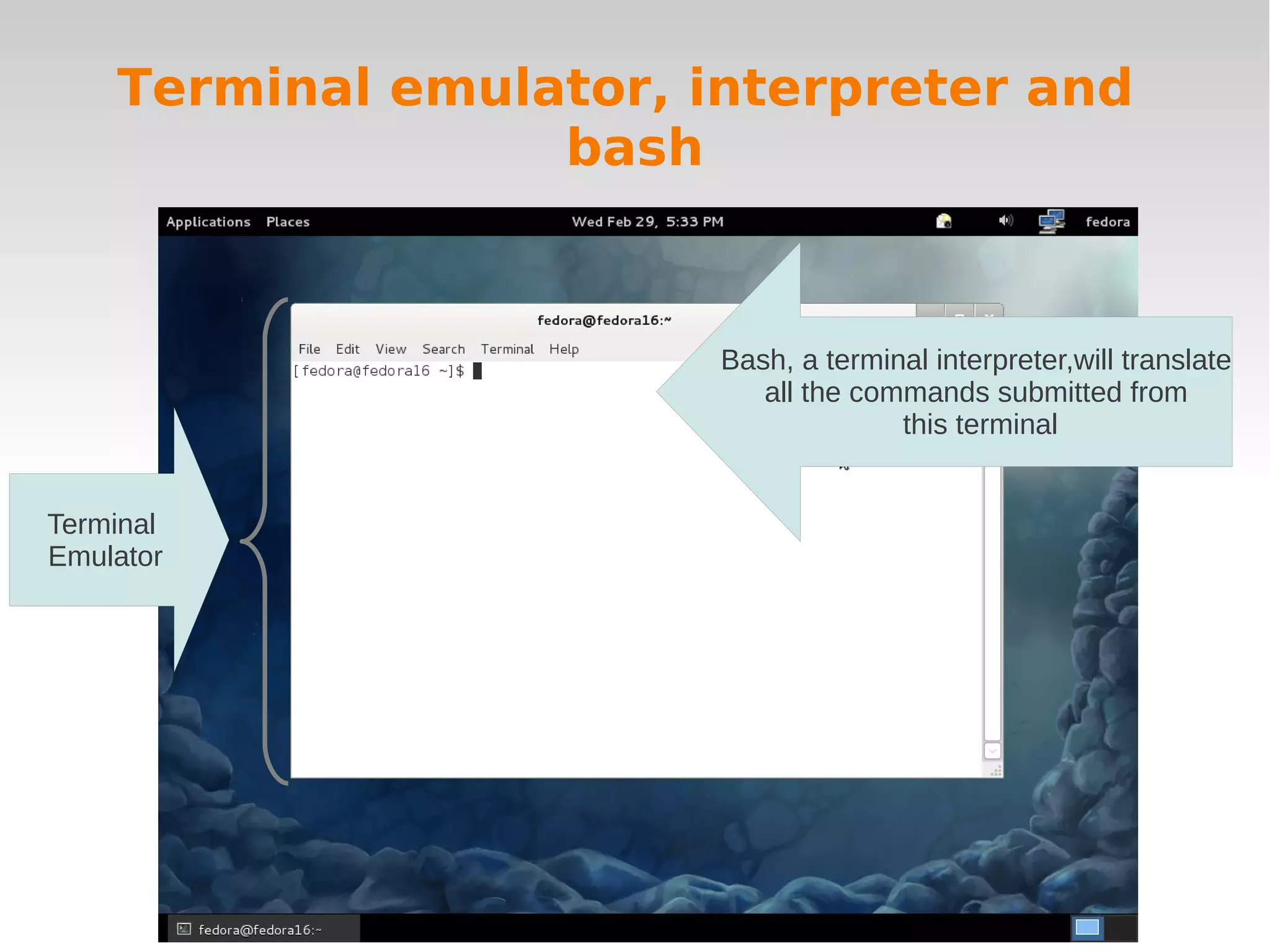 Terminal emulator, interpreter and bash

Applications Places Wed Feb 29, 5:33 PM fedora

fedora@fedora16:~

File Edit View Search Terminal Help

[fedora@fedora16 ~]$

Bash, a terminal interpreter,will translate all the commands submitted from this terminal

Terminal Emulator

fedora@fedora16:~